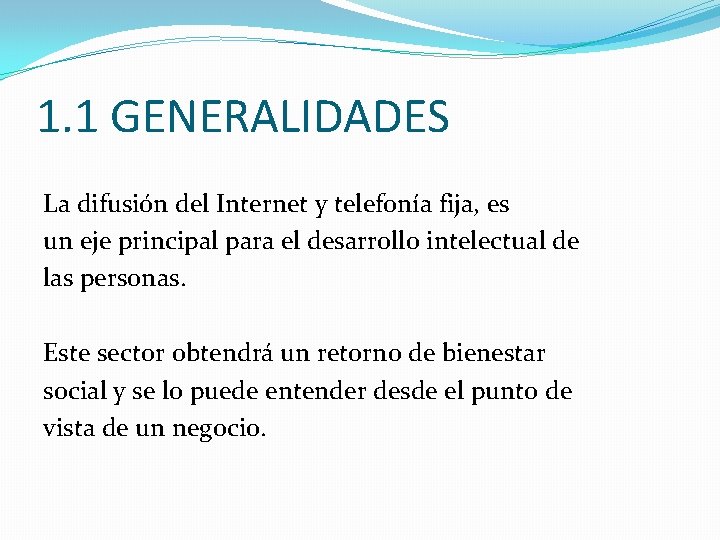 1.1 GENERALIDADES

La difusión del Internet y telefonía fija, es un eje principal para el desarrollo intelectual de las personas.

Este sector obtendrá un retorno de bienestar social y se lo puede entender desde el punto de vista de un negocio.